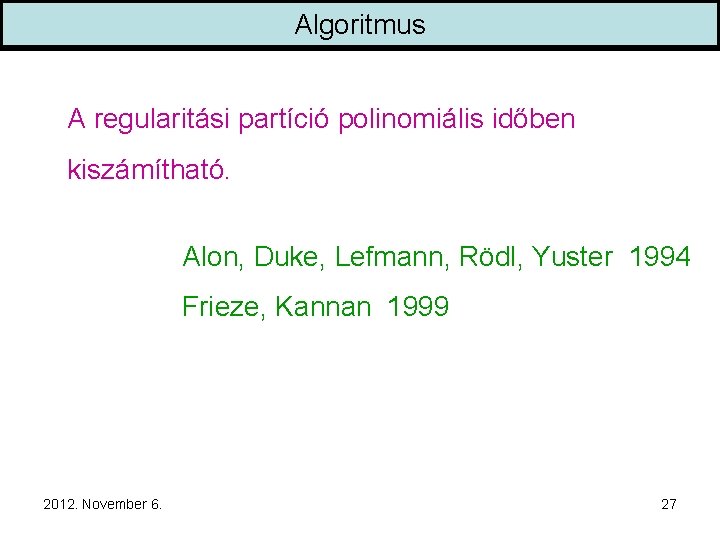 Algoritmus

A regularitási partíció polinomiális időben kiszámítható.

Alon, Duke, Lefmann, Rödl, Yuster 1994
Frieze, Kannan 1999

2012. November 6.

27